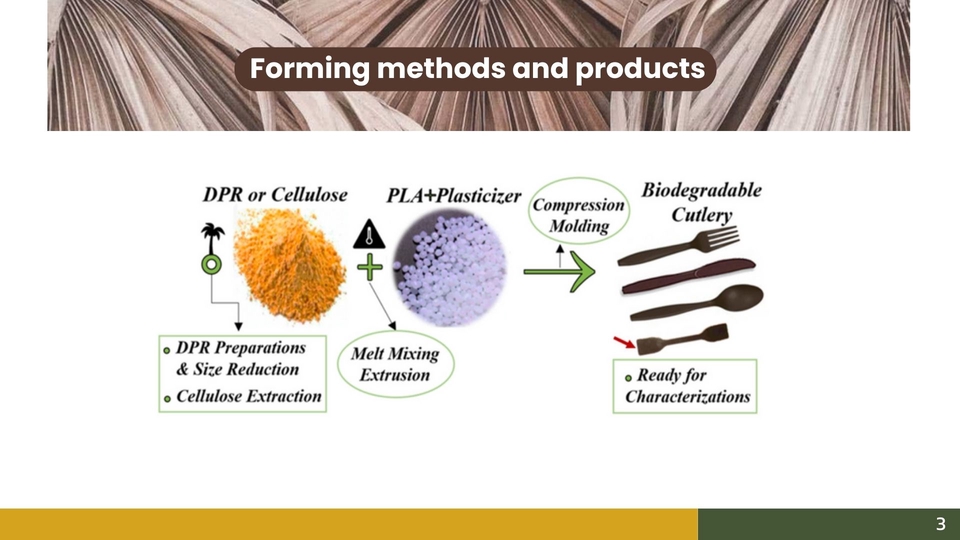 Forming methods and products

DPR or Cellulose

PLA+Plasticizer

Compression Molding

Biodegradable Cutlery

DPR Preparations & Size Reduction
Cellulose Extraction

Melt Mixing Extrusion

Ready for Characterizations

3